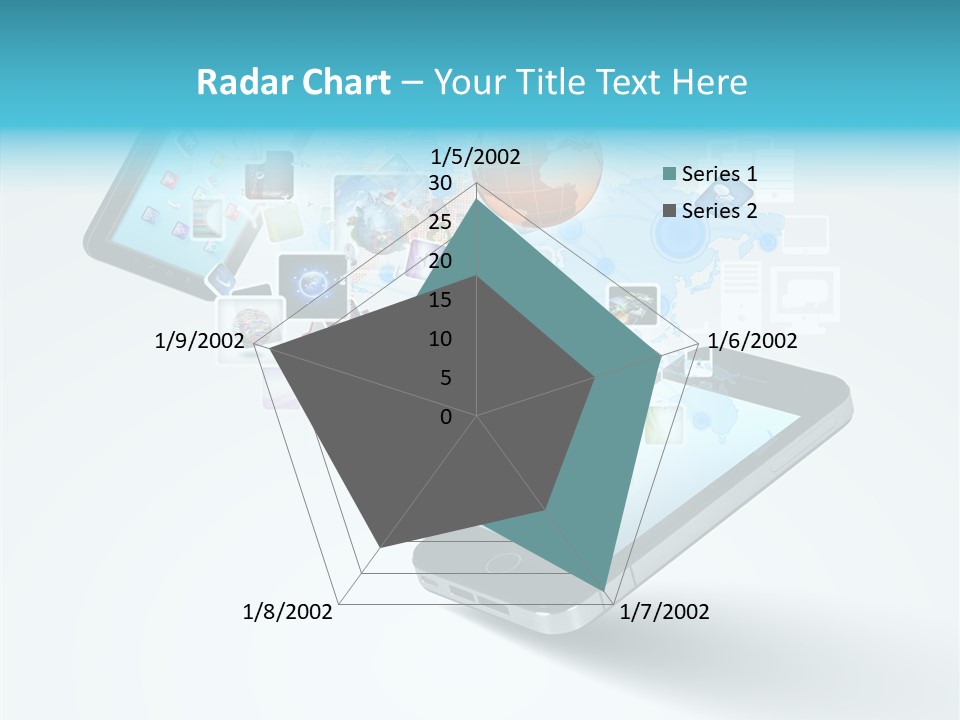 Radar Chart – Your Title Text Here

1/5/2002
30
25
20
15
10
5
0
1/6/2002
1/7/2002
1/8/2002
1/9/2002

Series 1
Series 2